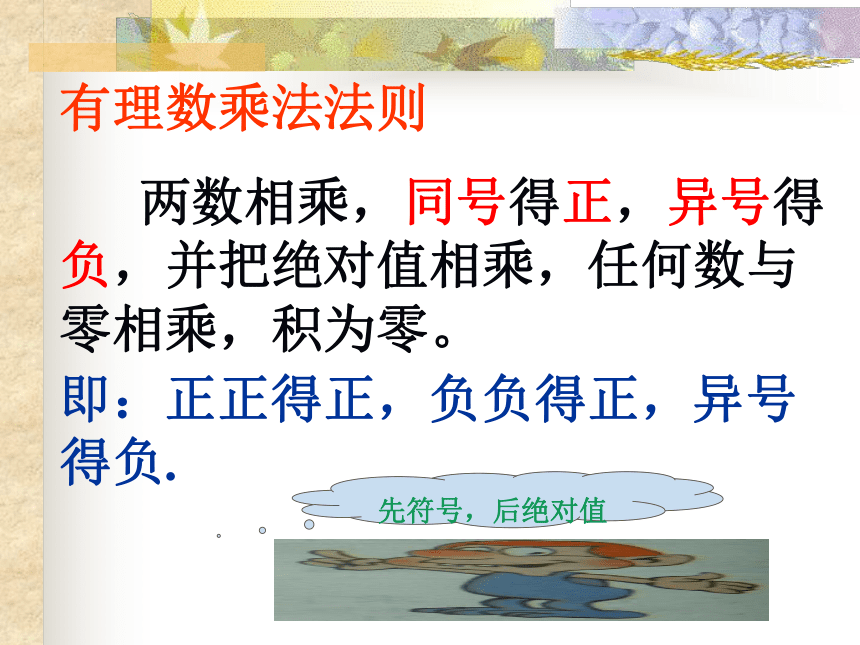 有理数乘法法则

两数相乘，同号得正，异号得负，并把绝对值相乘，任何数与零相乘，积为零。

即：正正得正，负负得正，异号得负.

先符号，后绝对值